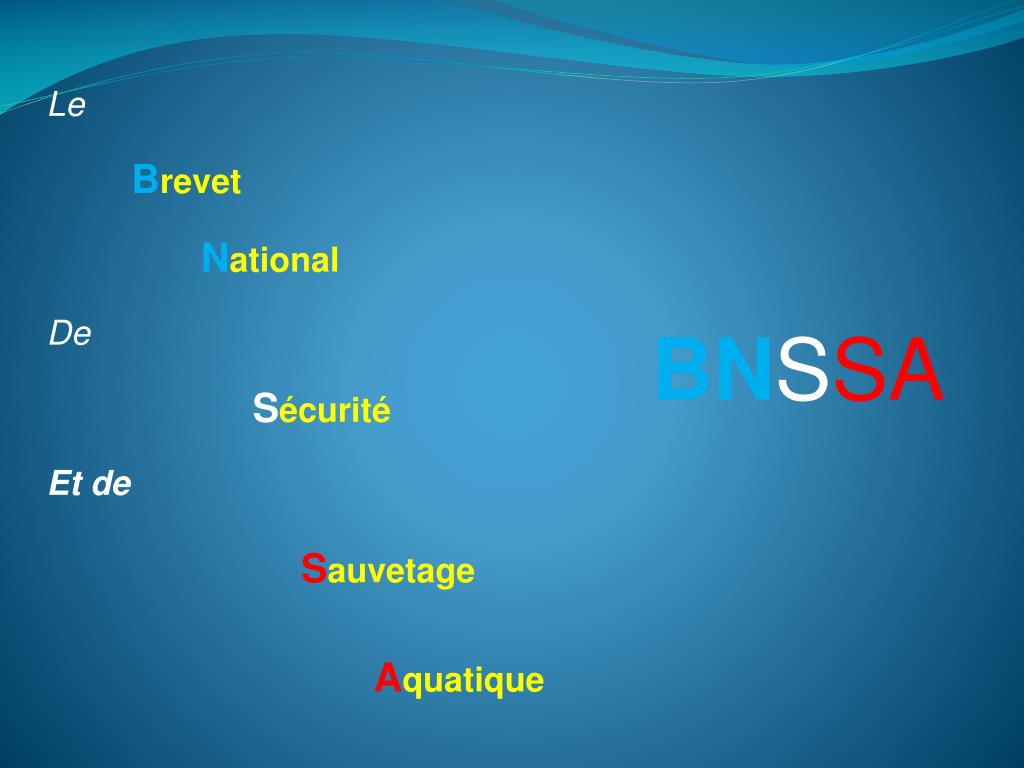 Le

Brevet

National

De

Sécurité

Et de

Sauvetage

Aquatique

BNSSA